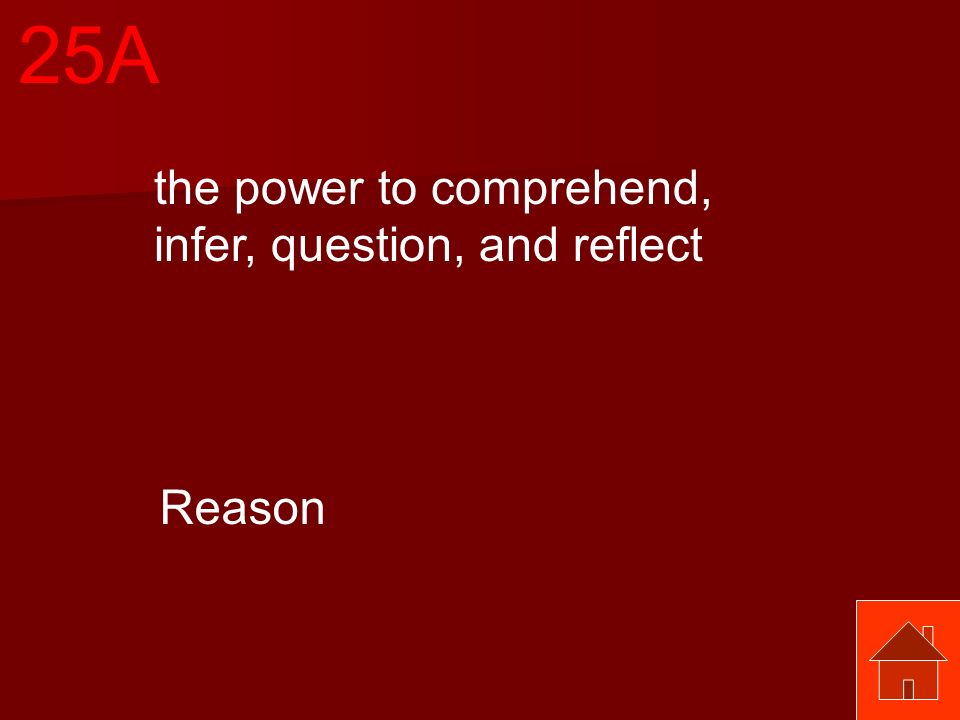 25A

the power to comprehend, infer, question, and reflect

Reason